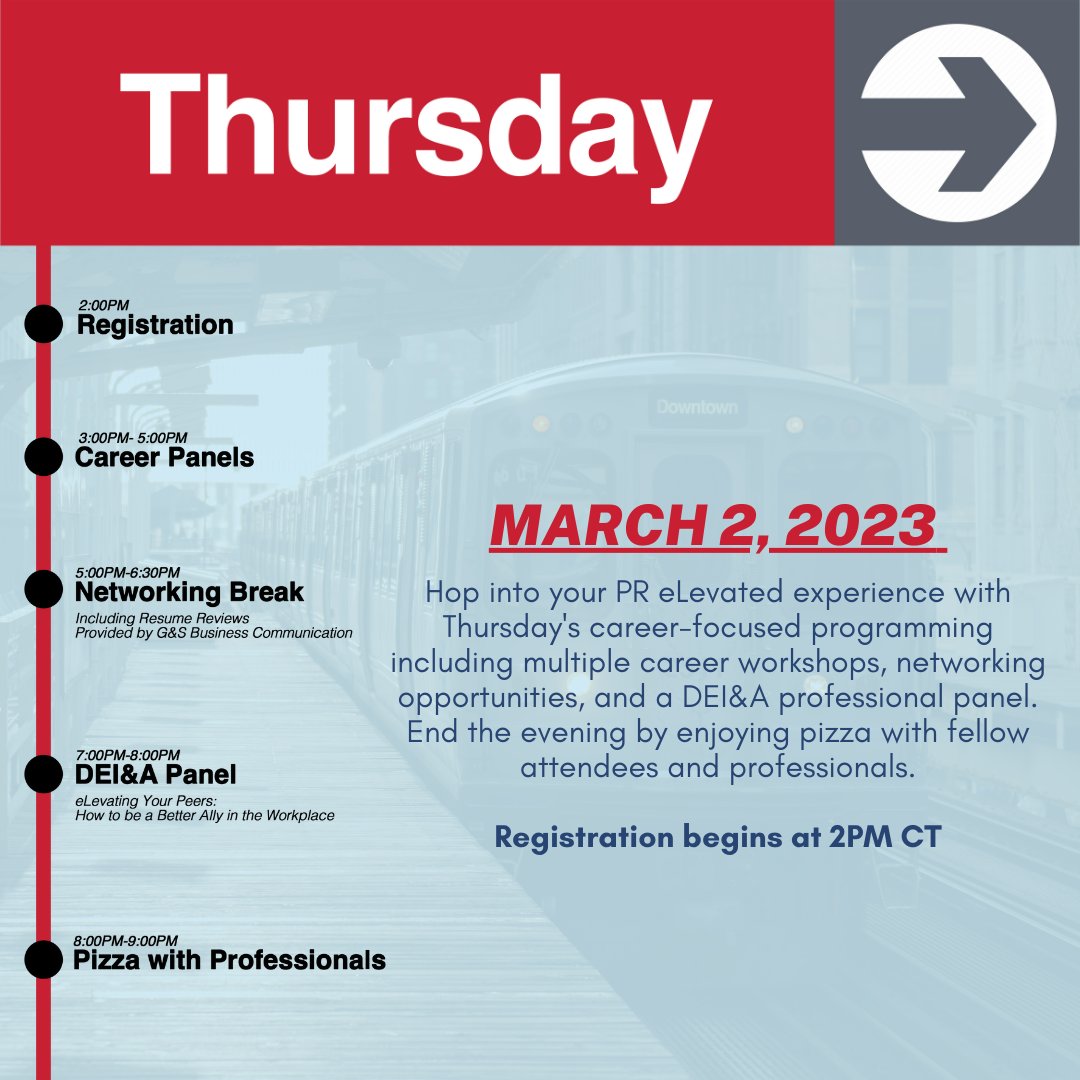 Thursday

2:00PM
Registration

3:00PM- 5:00PM
Career Panels

5:00PM-6:30PM
Networking Break
Including Resume Reviews
Provided by G&S Business Communication

7:00PM-8:00PM
DEI&A Panel
eLevating Your Peers:
How to be a Better Ally in the Workplace

8:00PM-9:00PM
Pizza with Professionals

Downtown

MARCH 2, 2023

Hop into your PR eLevated experience with Thursday's career-focused programming including multiple career workshops, networking opportunities, and a DEI&A professional panel. End the evening by enjoying pizza with fellow attendees and professionals.

Registration begins at 2PM CT